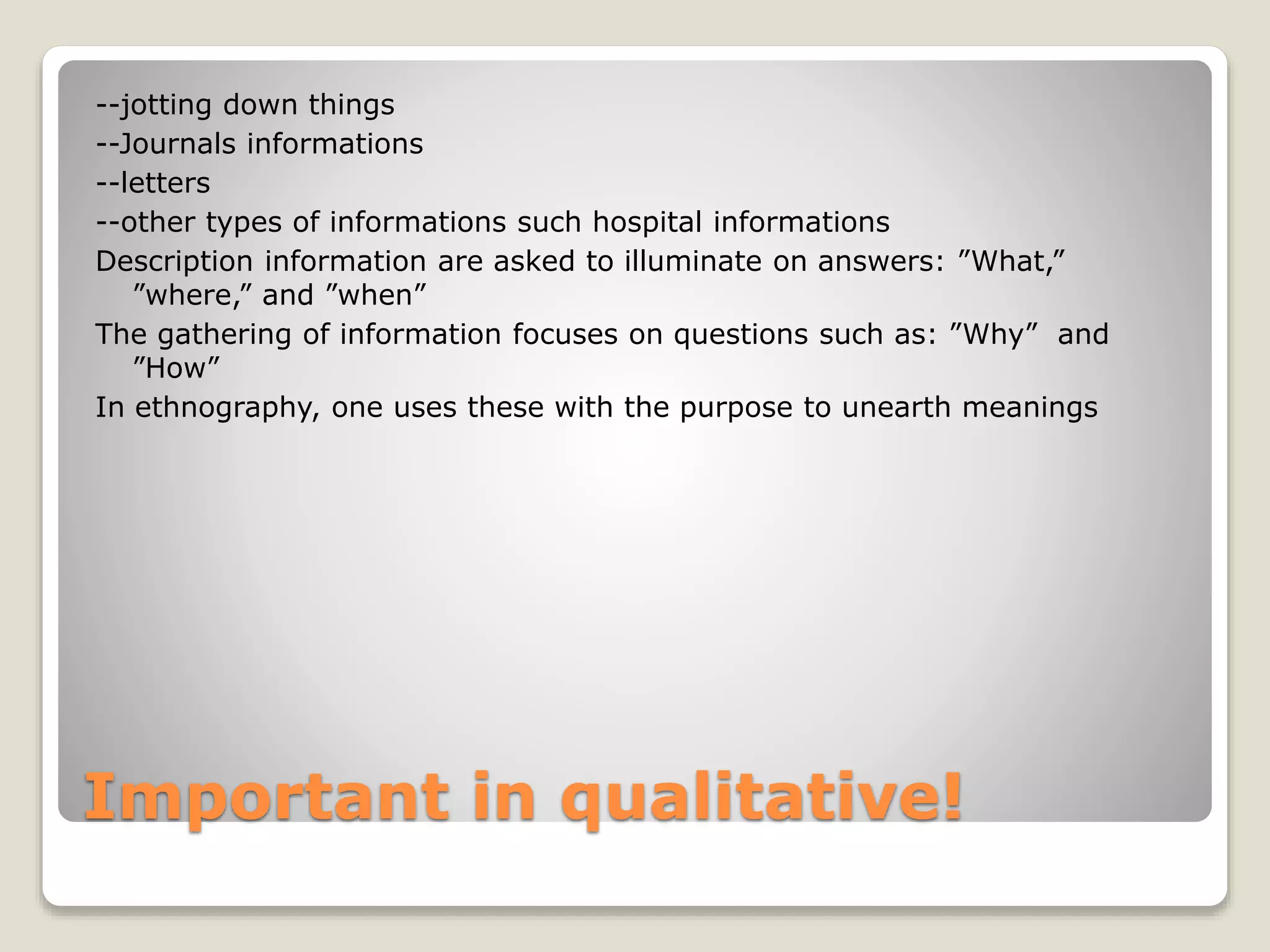 --jotting down things
--Journals informations
--letters
--other types of informations such hospital informations
Description information are asked to illuminate on answers: ”What,” ”where,” and ”when”
The gathering of information focuses on questions such as: ”Why” and ”How”
In ethnography, one uses these with the purpose to unearth meanings

Important in qualitative!